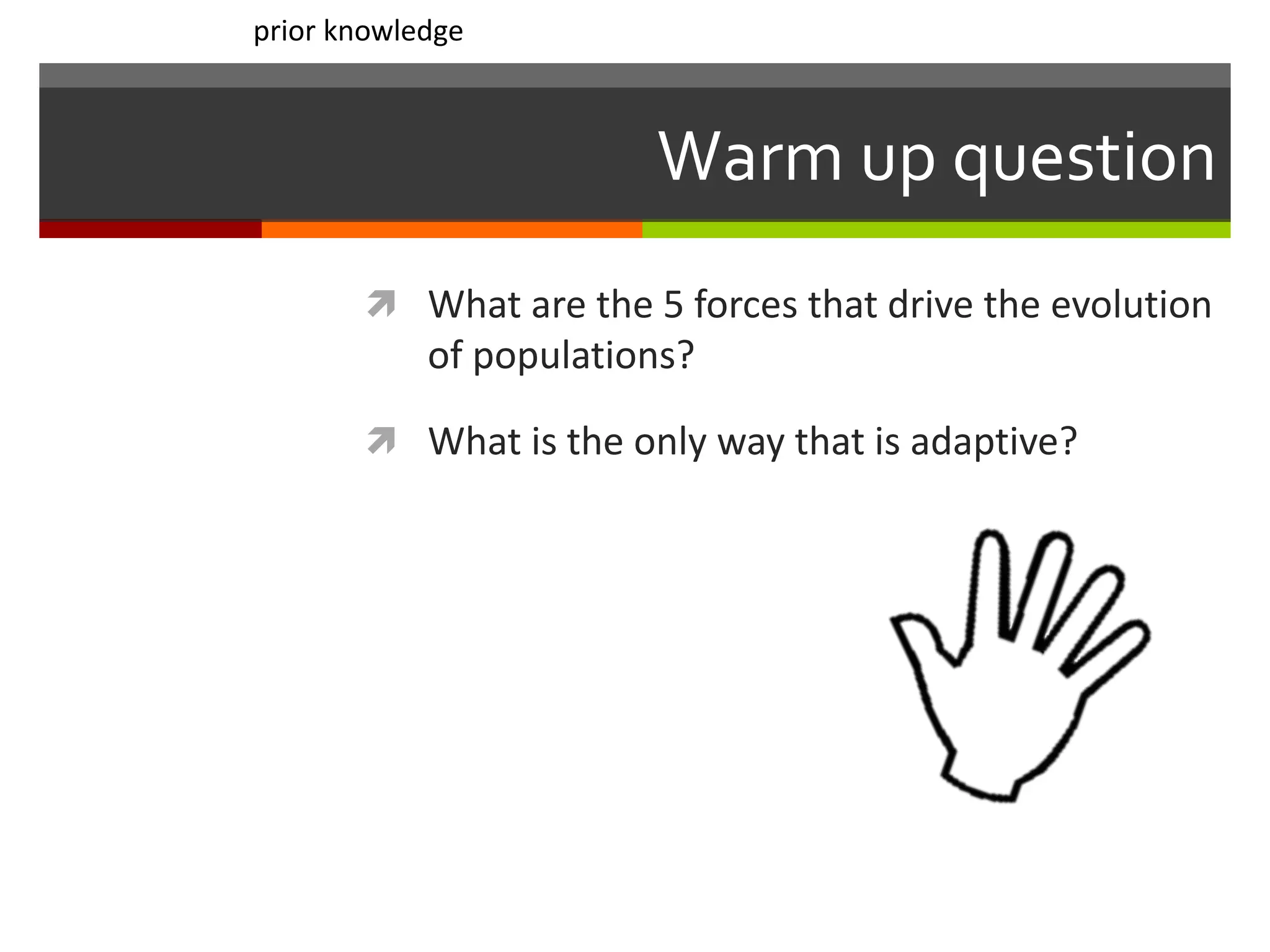 prior knowledge

Warm up question

What are the 5 forces that drive the evolution of populations?

What is the only way that is adaptive?